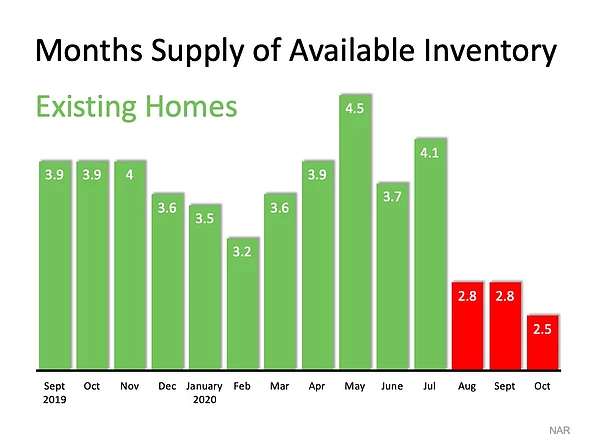 Months Supply of Available Inventory

Existing Homes

3.9 3.9 4 3.6 3.5 3.2 3.6 3.9 4.5 3.7 4.1 2.8 2.8 2.5

Sept 2019 Oct Nov Dec January 2020 Feb Mar Apr May June Jul Aug Sept Oct

NAR